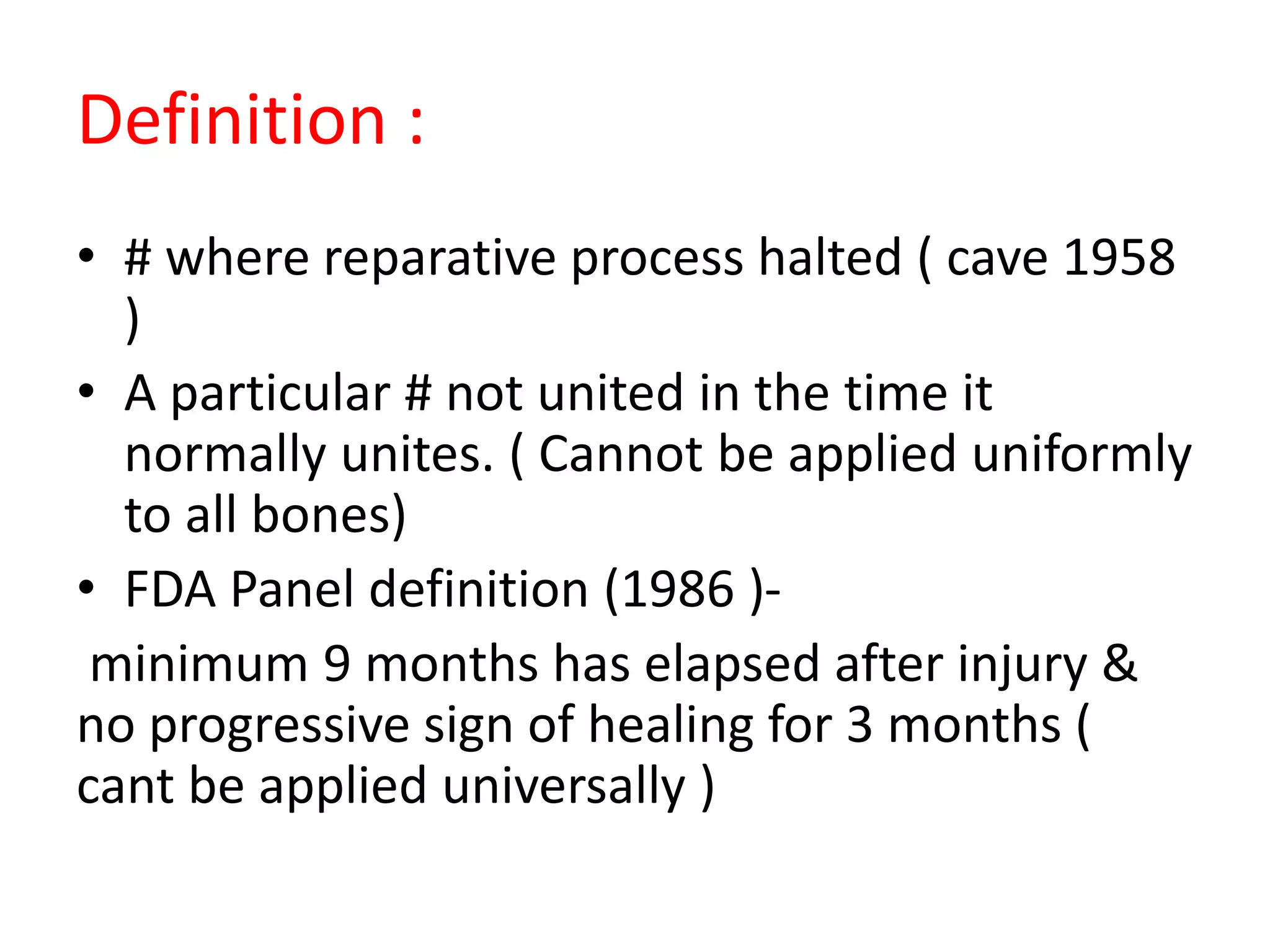 Definition :

• # where reparative process halted ( cave 1958 )

• A particular # not united in the time it normally unites. ( Cannot be applied uniformly to all bones)

• FDA Panel definition (1986 )-

minimum 9 months has elapsed after injury & no progressive sign of healing for 3 months ( cant be applied universally )